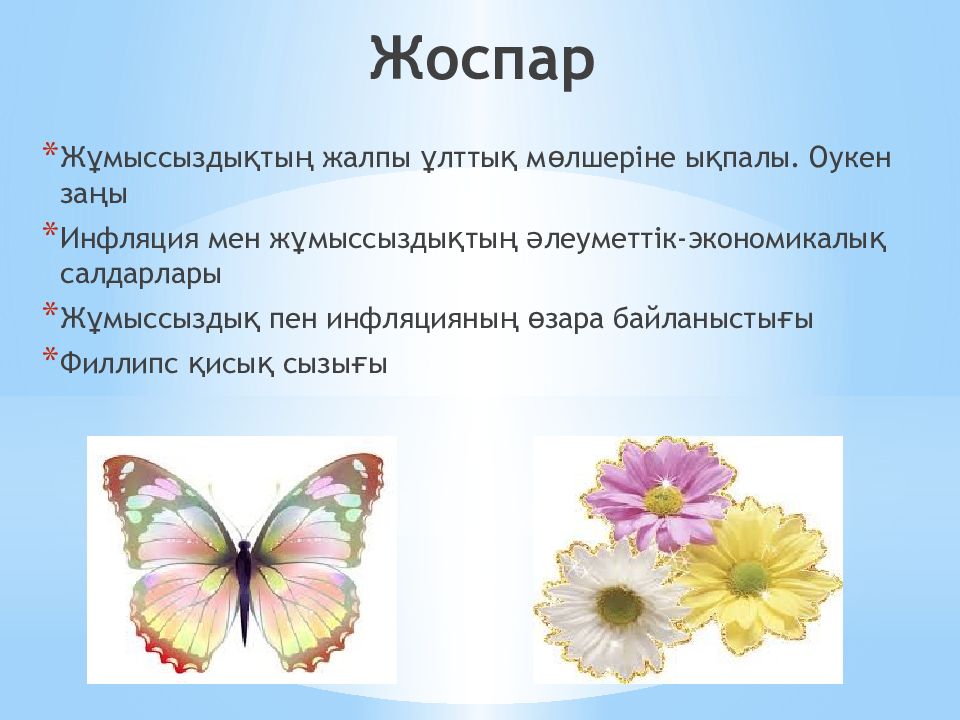 Жоспар

*Жұмыссыздықтың жалпы ұлттық мөлшеріне ықпалы. Оукен заңы

*Инфляция мен жұмыссыздықтың әлеуметтік-экономикалық салдарлары

*Жұмыссыздық пен инфляцияның өзара байланыстығы

*Филлипс қисық сызығы